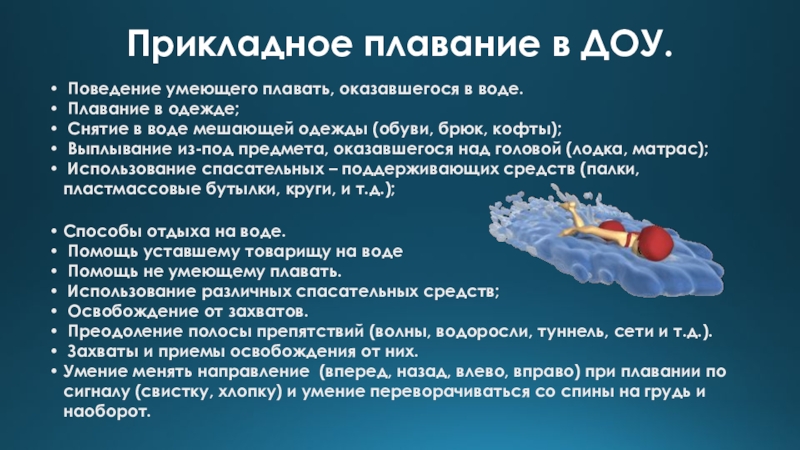 Прикладное плавание в ДОУ.

• Поведение умеющего плавать, оказавшегося в воде.
• Плавание в одежде;
• Снятие в воде мешающей одежды (обуви, брюк, кофты);
• Выплывание из-под предмета, оказавшегося над головой (лодка, матрас);
• Использование спасательных – поддерживающих средств (палки, пластмассовые бутылки, круги, и т.д.);

• Способы отдыха на воде.
• Помощь уставшему товарищу на воде
• Помощь не умеющему плавать.
• Использование различных спасательных средств;
• Освобождение от захватов.
• Преодоление полосы препятствий (волны, водоросли, туннель, сети и т.д.).
• Захваты и приемы освобождения от них.
• Умение менять направление (вперед, назад, влево, вправо) при плавании по сигналу (свистку, хлопку) и умение переворачиваться со спины на грудь и наоборот.